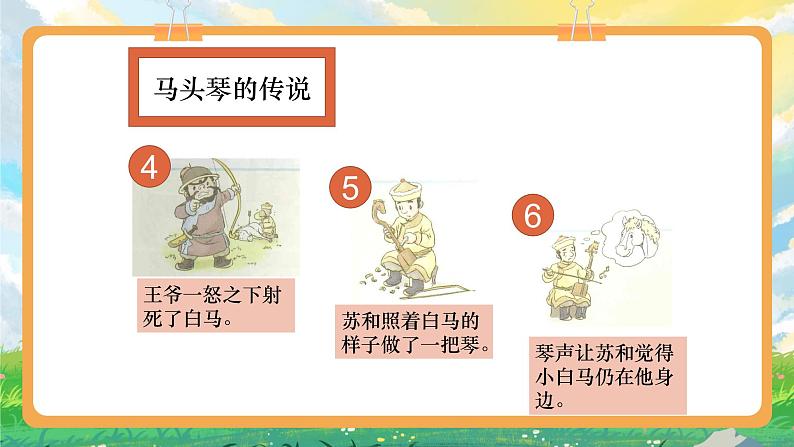 马头琴的传说

4

王爷一怒之下射死了白马。

5

苏和照着白马的样子做了一把琴。

6

琴声让苏和觉得小白马仍在他身边。